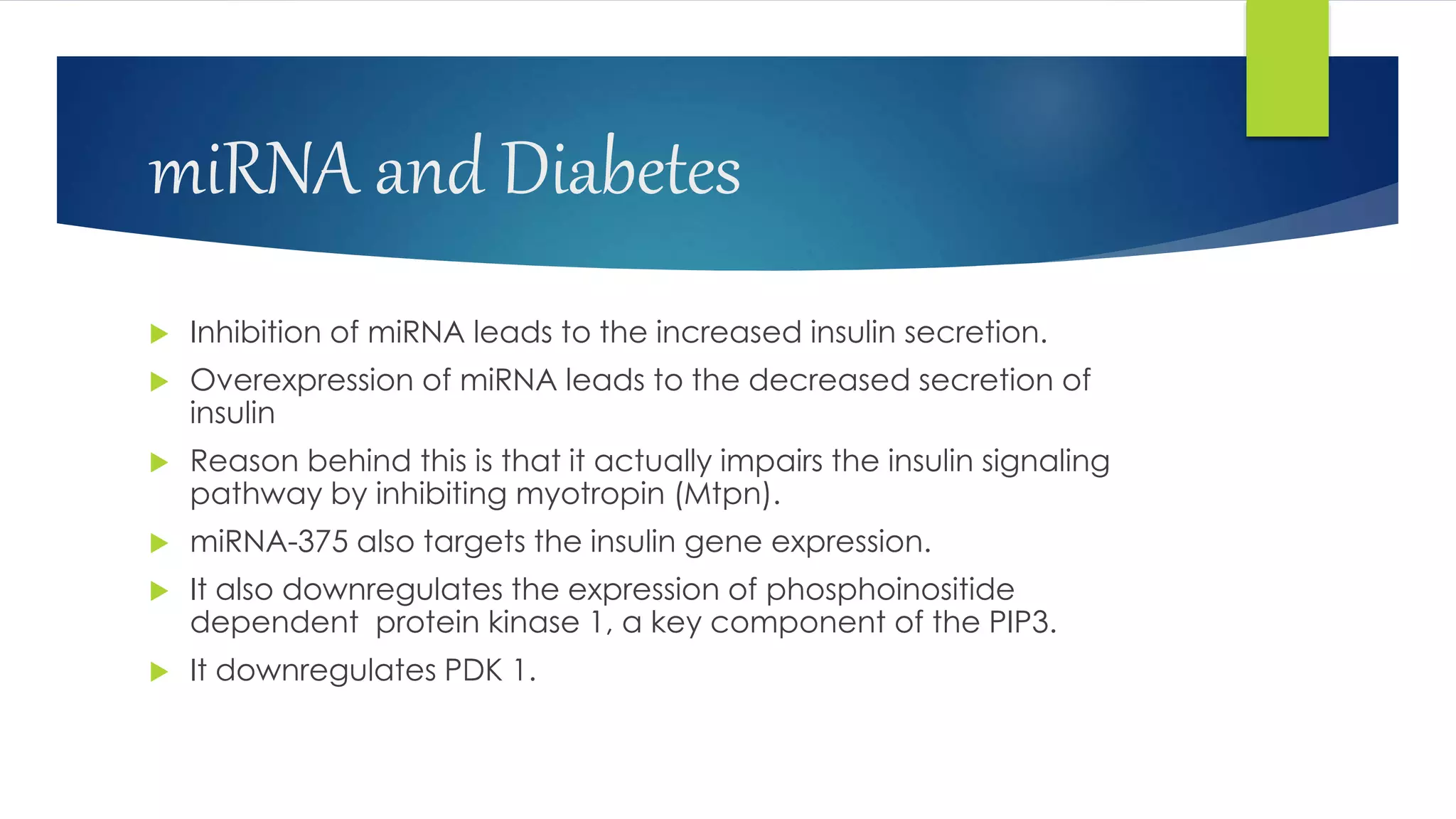 miRNA and Diabetes

Inhibition of miRNA leads to the increased insulin secretion.

Overexpression of miRNA leads to the decreased secretion of insulin

Reason behind this is that it actually impairs the insulin signaling pathway by inhibiting myotropin (Mtpn).

miRNA-375 also targets the insulin gene expression.

It also downregulates the expression of phosphoinositide dependent protein kinase 1, a key component of the PIP3.

It downregulates PDK 1.